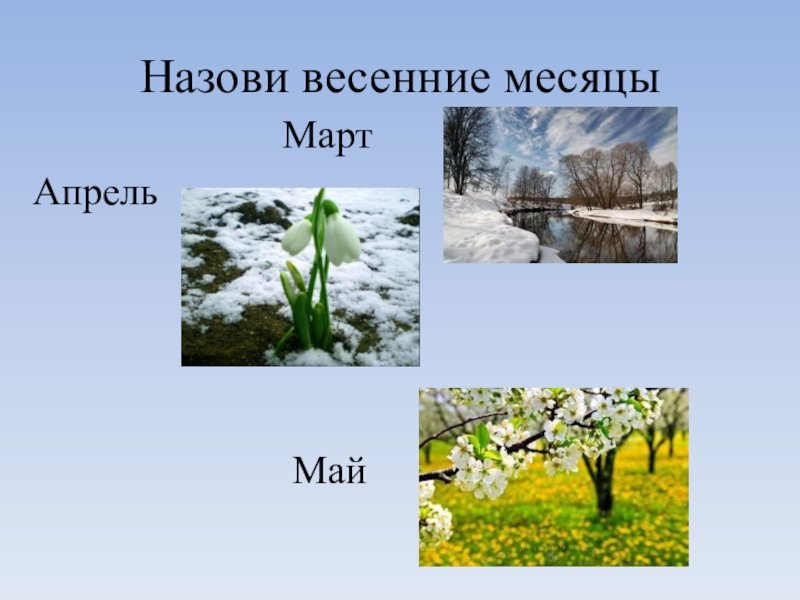 Назови весенние месяцы

Март

Апрель

Май